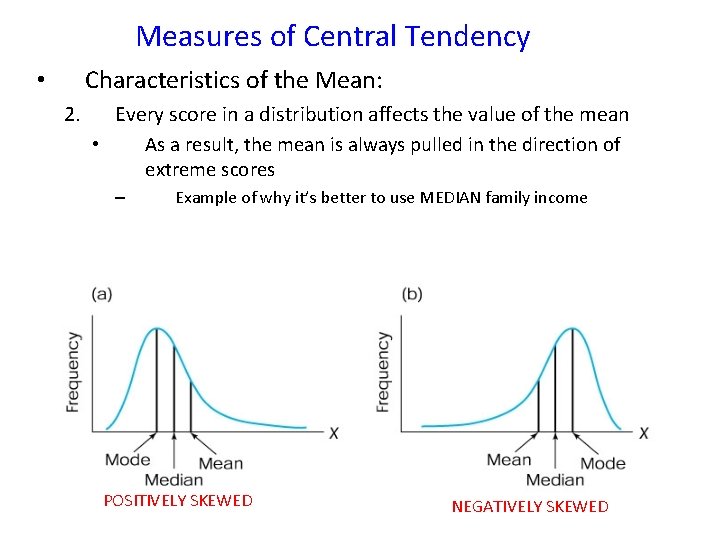 Measures of Central Tendency

• Characteristics of the Mean:

2. Every score in a distribution affects the value of the mean

• As a result, the mean is always pulled in the direction of extreme scores

– Example of why it's better to use MEDIAN family income

(a)

Frequency

X

Mode

Median

Mean

POSITIVELY SKEWED

(b)

Frequency

X

Mean

Median

Mode

NEGATIVELY SKEWED